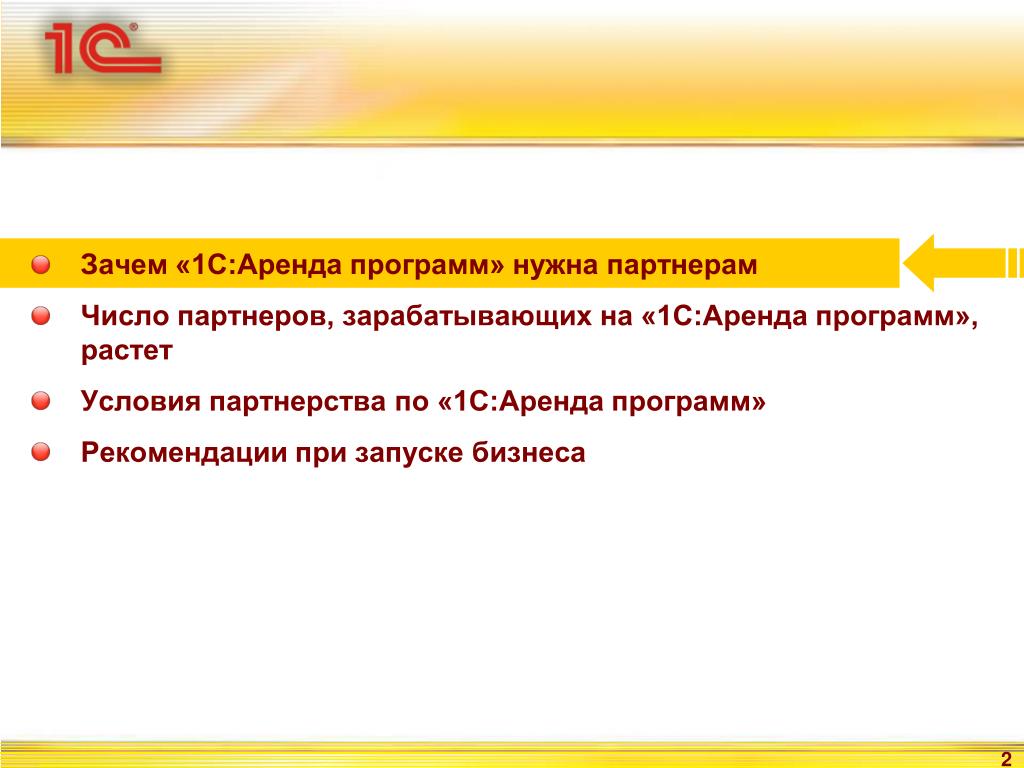 1С

Зачем «1С:Аренда программ» нужна партнерам

Число партнеров, зарабатывающих на «1С:Аренда программ», растет

Условия партнерства по «1С:Аренда программ»

Рекомендации при запуске бизнеса

2